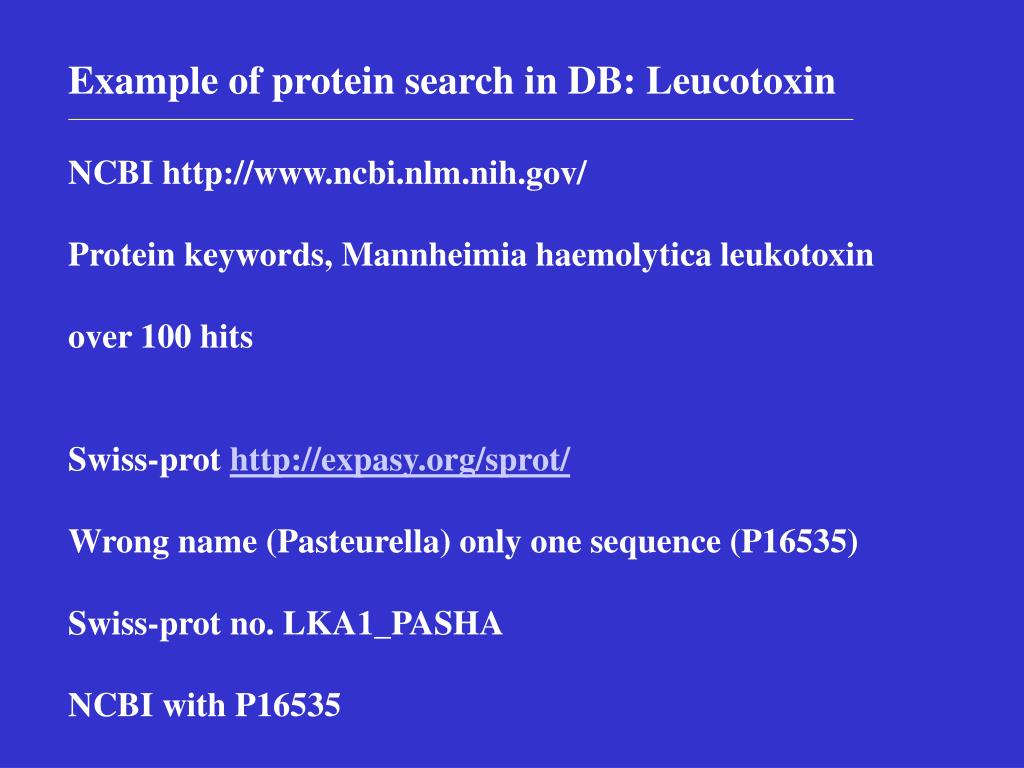 Example of protein search in DB: Leucotoxin

NCBI http://www.ncbi.nlm.nih.gov/

Protein keywords, Mannheimia haemolytica leukotoxin

over 100 hits

Swiss-prot http://expasy.org/sprot/

Wrong name (Pasteurella) only one sequence (P16535)

Swiss-prot no. LKA1_PASHA

NCBI with P16535